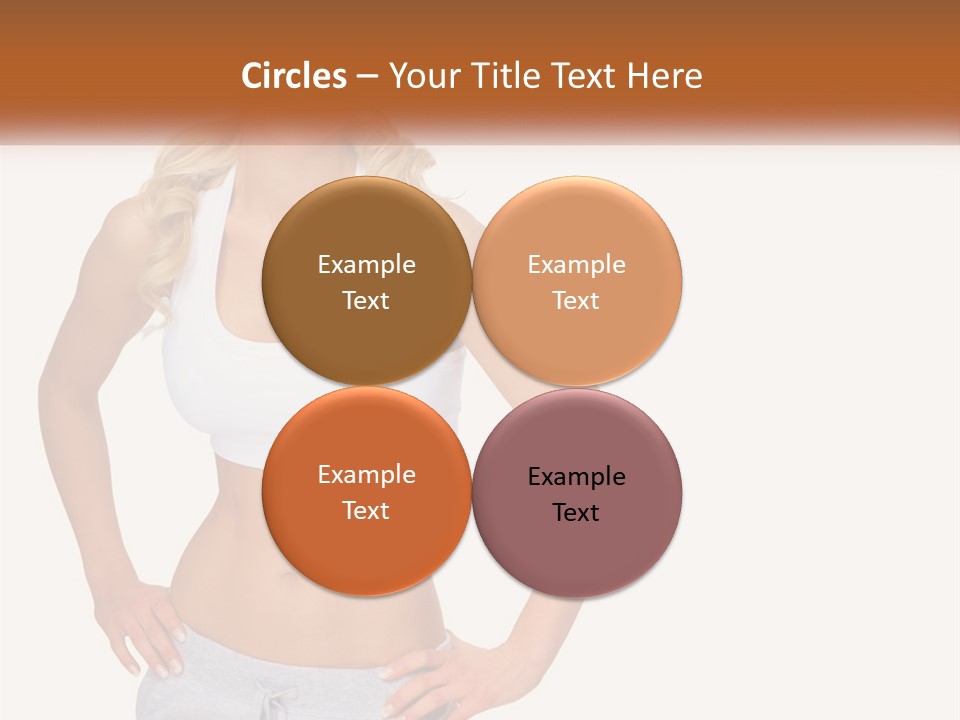 Circles – Your Title Text Here

Example Text

Example Text

Example Text

Example Text